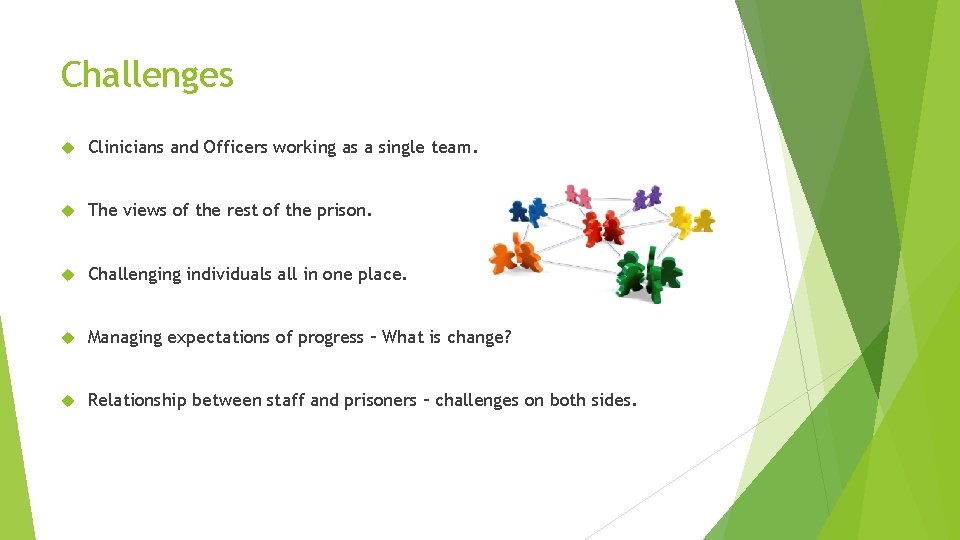 Challenges

Clinicians and Officers working as a single team.

The views of the rest of the prison.

Challenging individuals all in one place.

Managing expectations of progress – What is change?

Relationship between staff and prisoners – challenges on both sides.